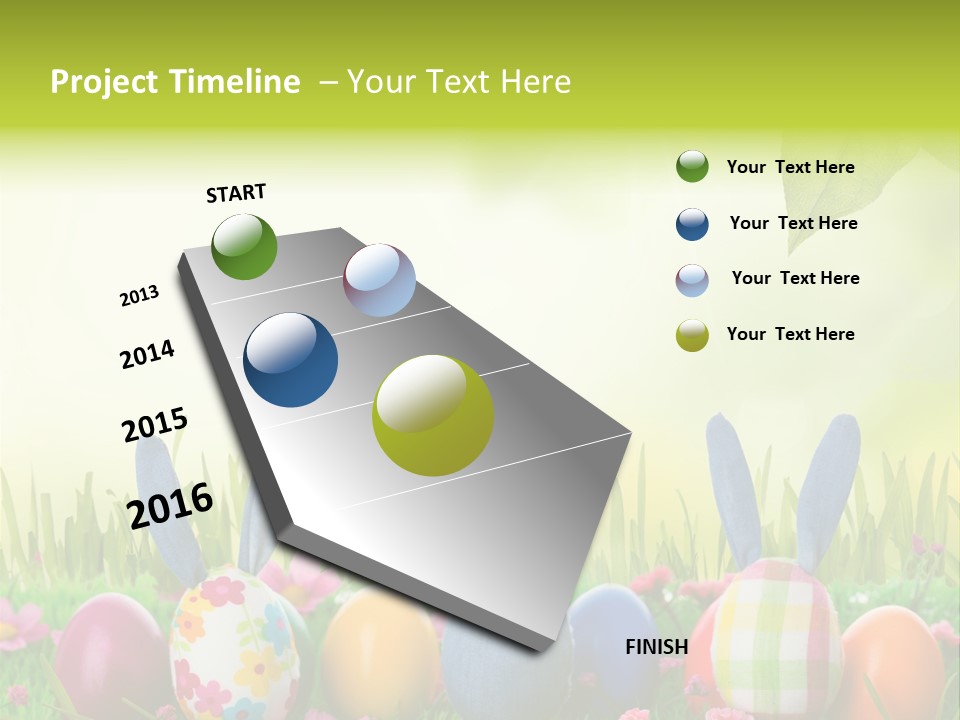 Project Timeline – Your Text Here

START

2013

2014

2015

2016

FINISH

Your Text Here

Your Text Here

Your Text Here

Your Text Here